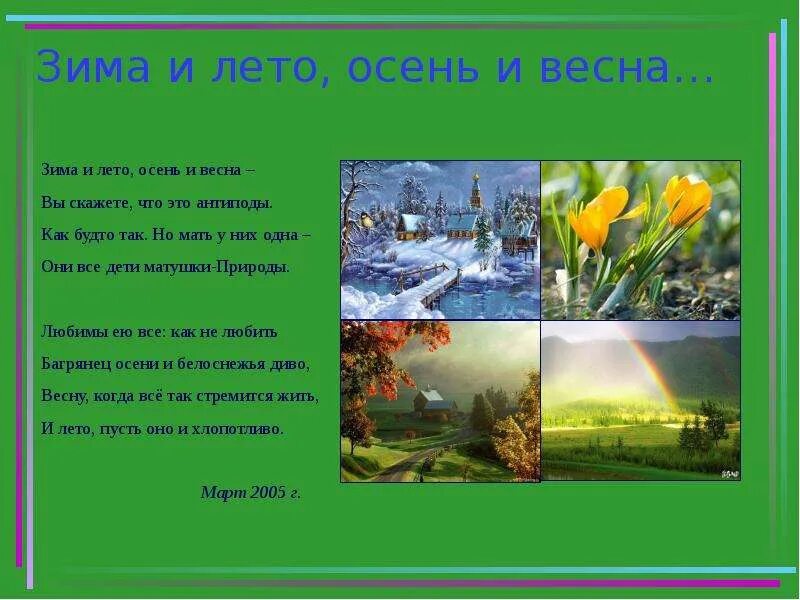 Зима и лето, осень и весна...

Зима и лето, осень и весна –
Вы скажете, что это антиподы.
Как будто так. Но мать у них одна –
Они все дети матушки-Природы.

Любимы ею все: как не любить
Багрянец осени и белоснежья диво,
Весну, когда всё так стремится жить,
И лето, пусть оно и хлопотливо.

Март 2005 г.